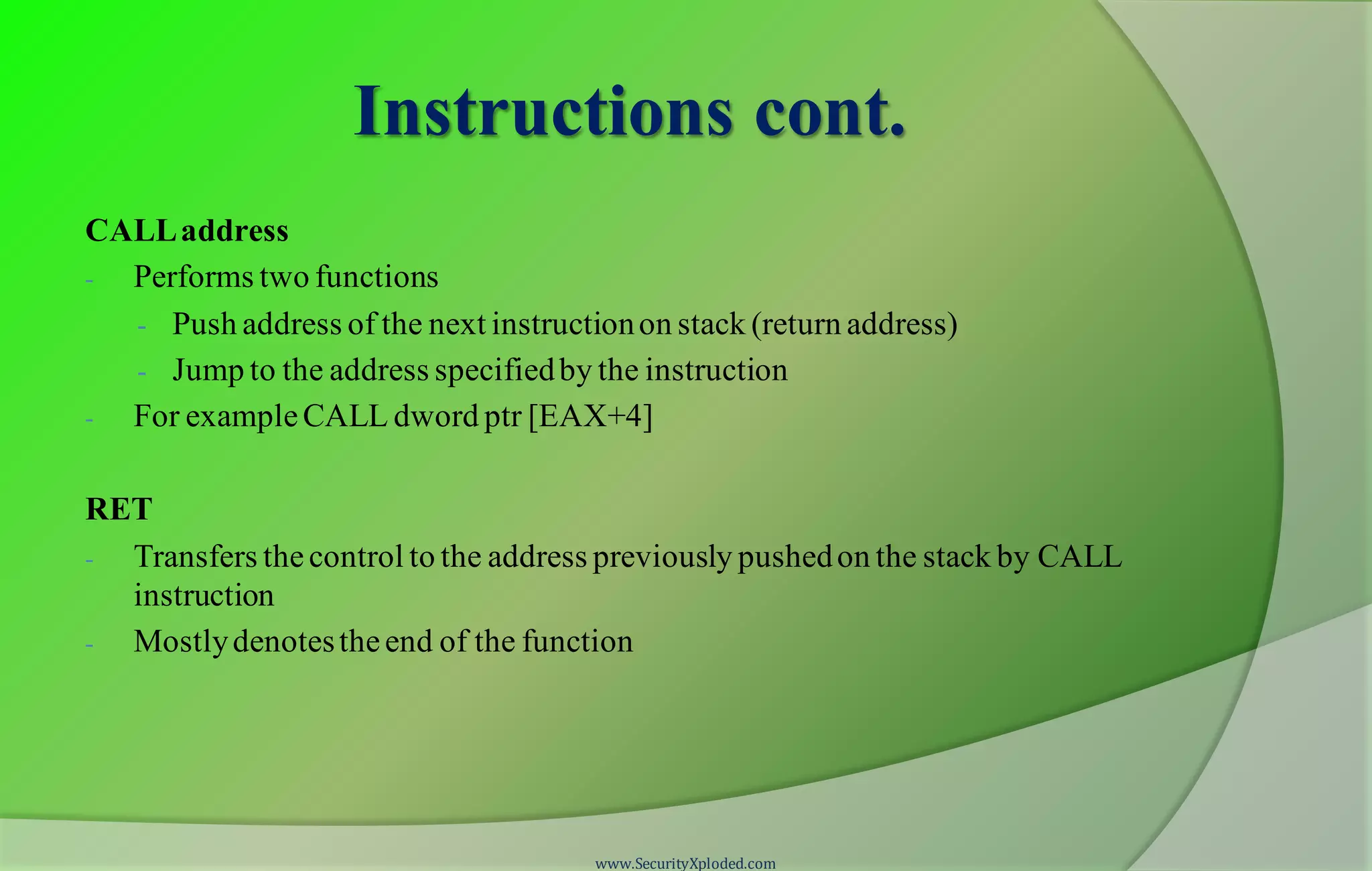 Instructions cont.

CALL address

- Performs two functions
  - Push address of the next instruction on stack (return address)
  - Jump to the address specified by the instruction
- For example CALL dword ptr [EAX+4]

RET

- Transfers the control to the address previously pushed on the stack by CALL instruction
- Mostly denotes the end of the function

www.SecurityXploded.com